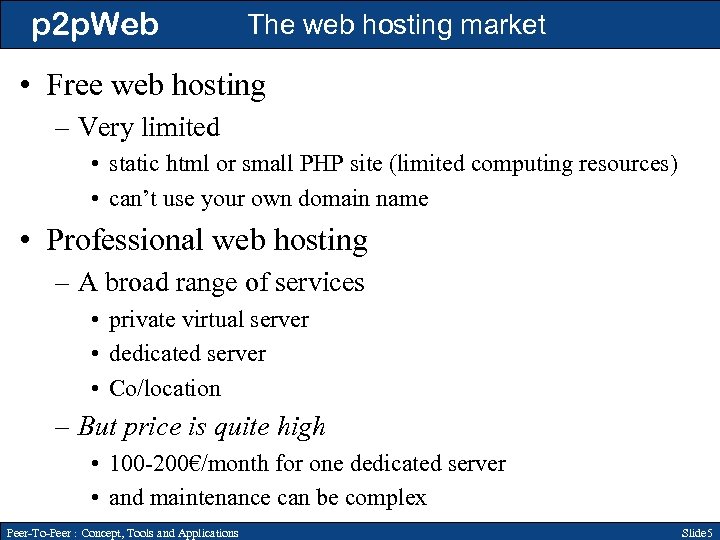 p2pWeb The web hosting market

• Free web hosting
– Very limited
• static html or small PHP site (limited computing resources)
• can't use your own domain name
• Professional web hosting
– A broad range of services
• private virtual server
• dedicated server
• Co/location
– But price is quite high
• 100-200€/month for one dedicated server
• and maintenance can be complex

Peer-To-Peer : Concept, Tools and Applications Slide5